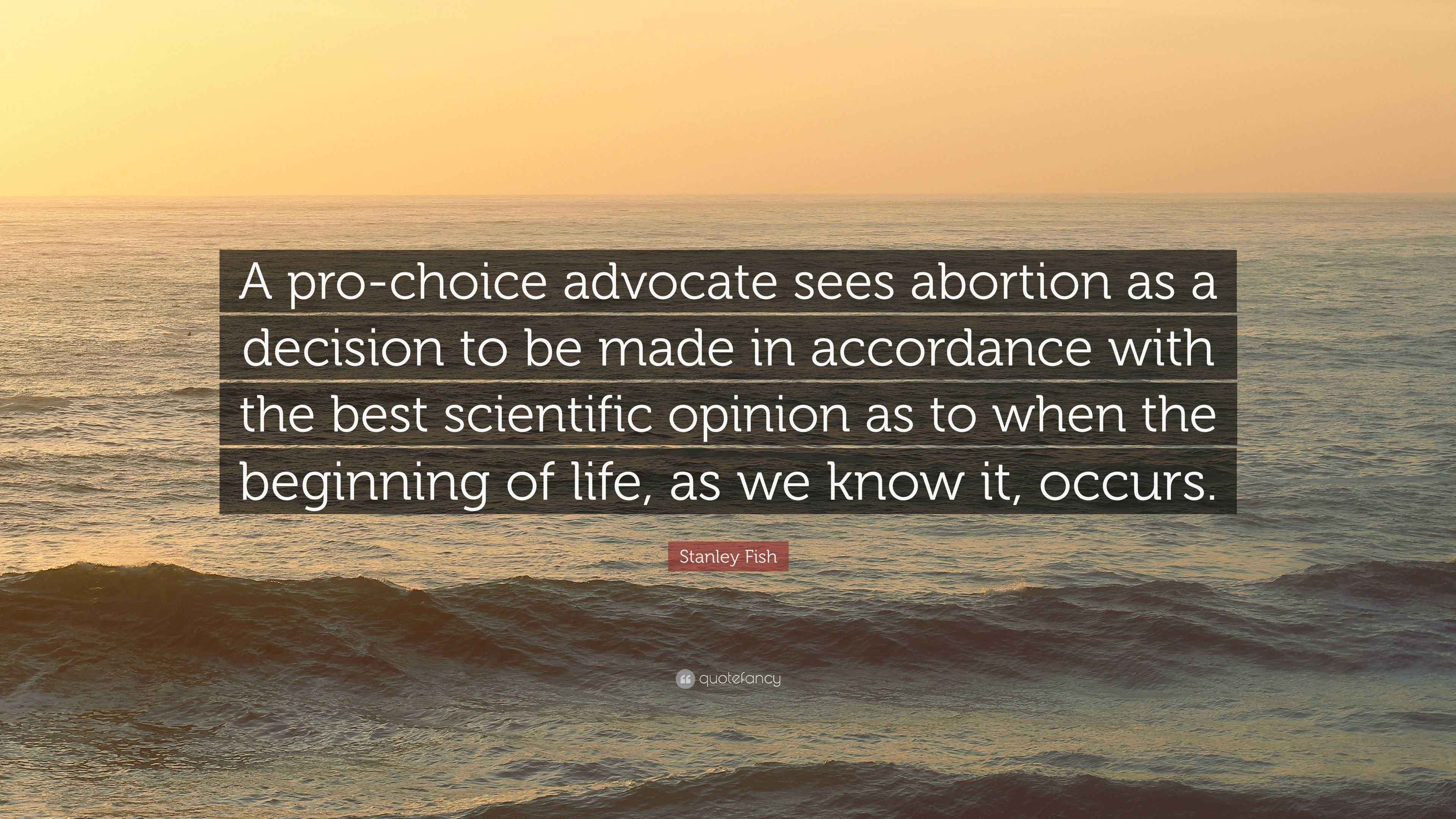 A pro-choice advocate sees abortion as a decision to be made in accordance with the best scientific opinion as to when the beginning of life, as we know it, occurs.

Stanley Fish

quotefancy